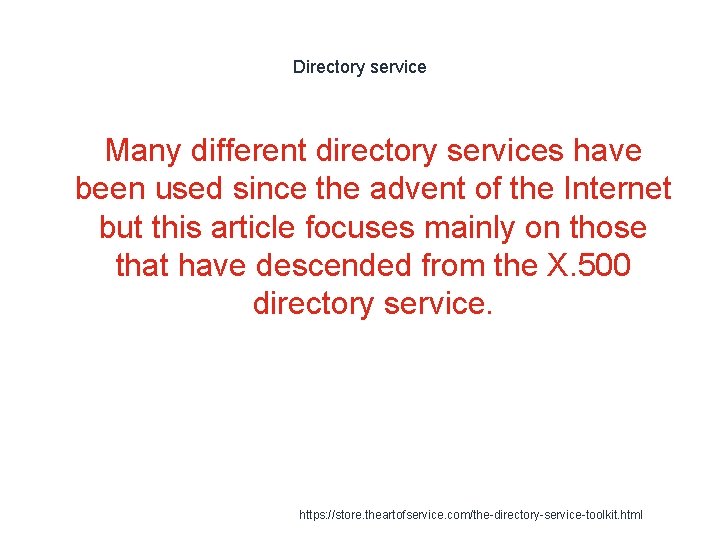 Directory service

Many different directory services have been used since the advent of the Internet but this article focuses mainly on those that have descended from the X.500 directory service.

https://store.theartofservice.com/the-directory-service-toolkit.html